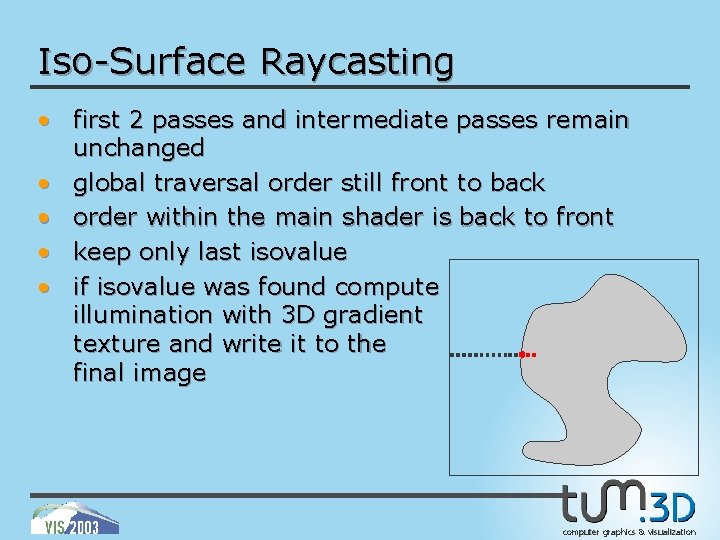 Iso-Surface Raycasting

• first 2 passes and intermediate passes remain unchanged
• global traversal order still front to back
• order within the main shader is back to front
• keep only last isovalue
• if isovalue was found compute illumination with 3D gradient texture and write it to the final image

VIS 2003

tum.3D
computer graphics & visualization